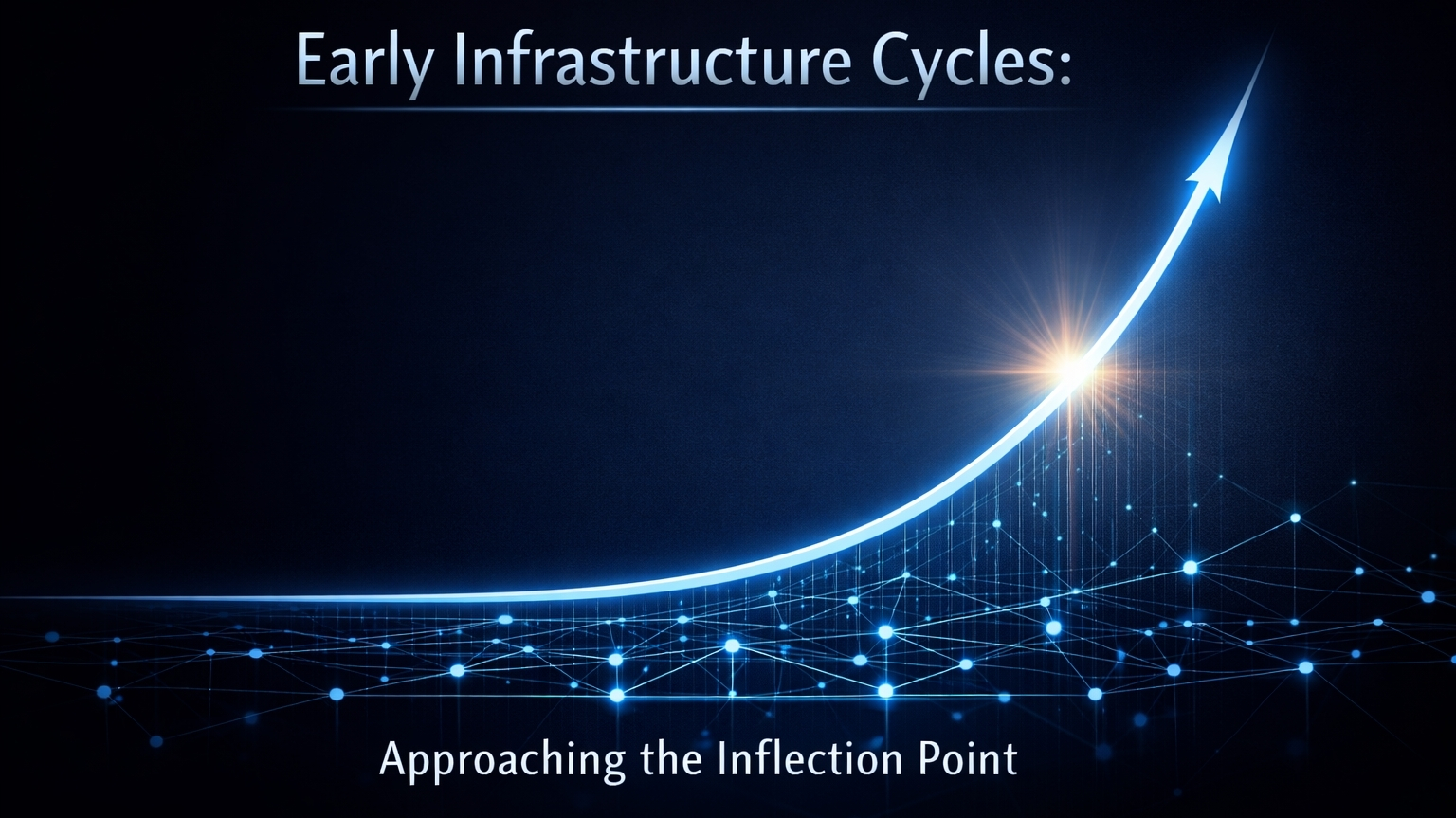 Early Infrastructure Cycles:

Approaching the Inflection Point